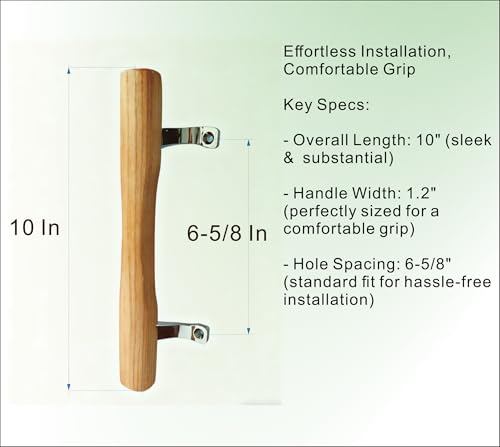 10 In

6-5/8 In

Effortless Installation, Comfortable Grip

Key Specs:

- Overall Length: 10" (sleek & substantial)

- Handle Width: 1.2" (perfectly sized for a comfortable grip)

- Hole Spacing: 6-5/8" (standard fit for hassle-free installation)